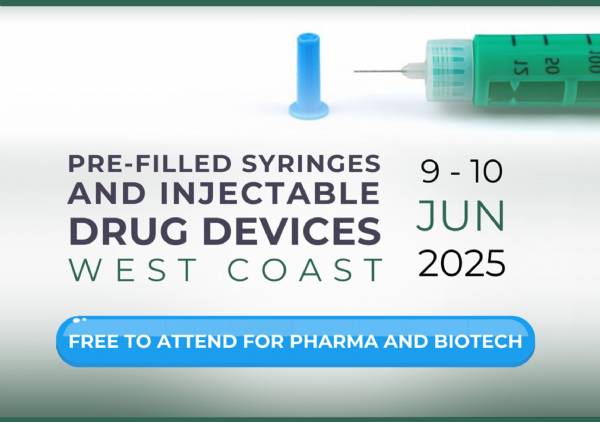 12 50 100

PRE-FILLED SYRINGES AND INJECTABLE DRUG DEVICES WEST COAST

9 - 10 JUN 2025

FREE TO ATTEND FOR PHARMA AND BIOTECH